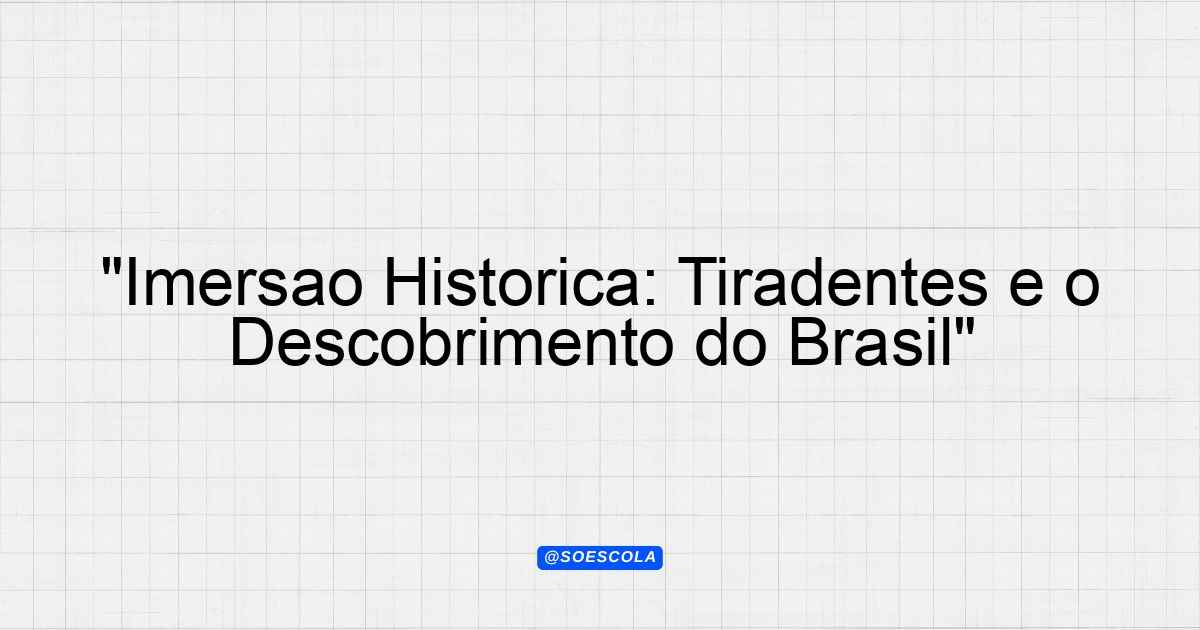 "Imersao Historica: Tiradentes e o Descobrimento do Brasil"

@SOESCOLA